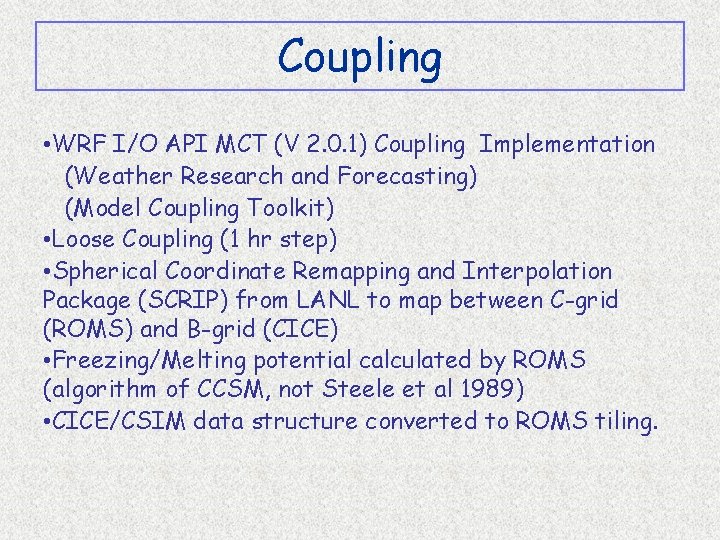 Coupling

•WRF I/O API MCT (V 2.0.1) Coupling Implementation
(Weather Research and Forecasting)
(Model Coupling Toolkit)
•Loose Coupling (1 hr step)
•Spherical Coordinate Remapping and Interpolation Package (SCRIP) from LANL to map between C-grid (ROMS) and B-grid (CICE)
•Freezing/Melting potential calculated by ROMS (algorithm of CCSM, not Steele et al 1989)
•CICE/CSIM data structure converted to ROMS tiling.